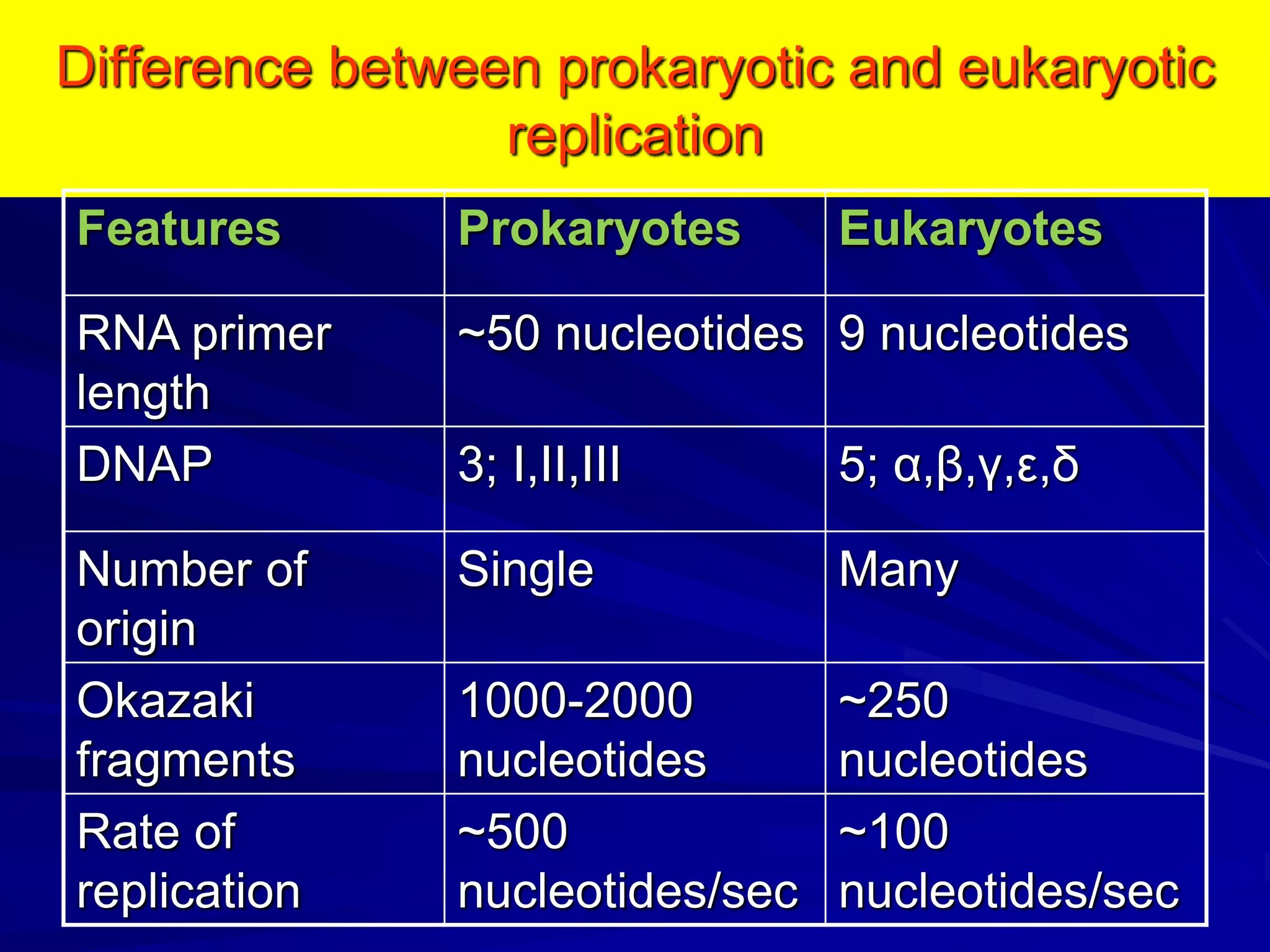 Difference between prokaryotic and eukaryotic replication

| Features | Prokaryotes | Eukaryotes |
|---|---|---|
| RNA primer length | ~50 nucleotides | 9 nucleotides |
| DNAP | 3; I,II,III | 5; α,β,γ,ε,δ |
| Number of origin | Single | Many |
| Okazaki fragments | 1000-2000 nucleotides | ~250 nucleotides |
| Rate of replication | ~500 nucleotides/sec | ~100 nucleotides/sec |